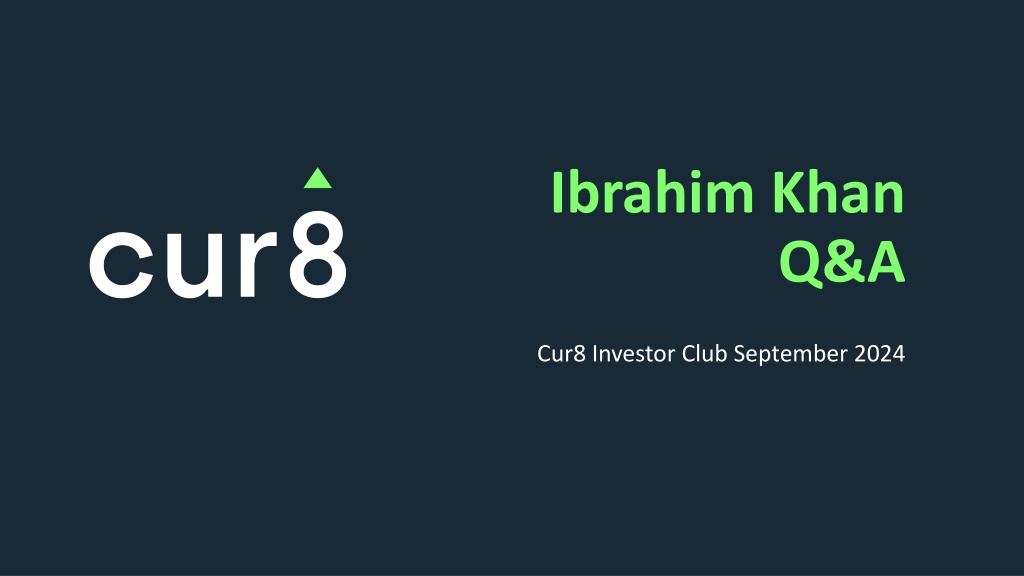 cur8

Ibrahim Khan Q&A

Cur8 Investor Club September 2024